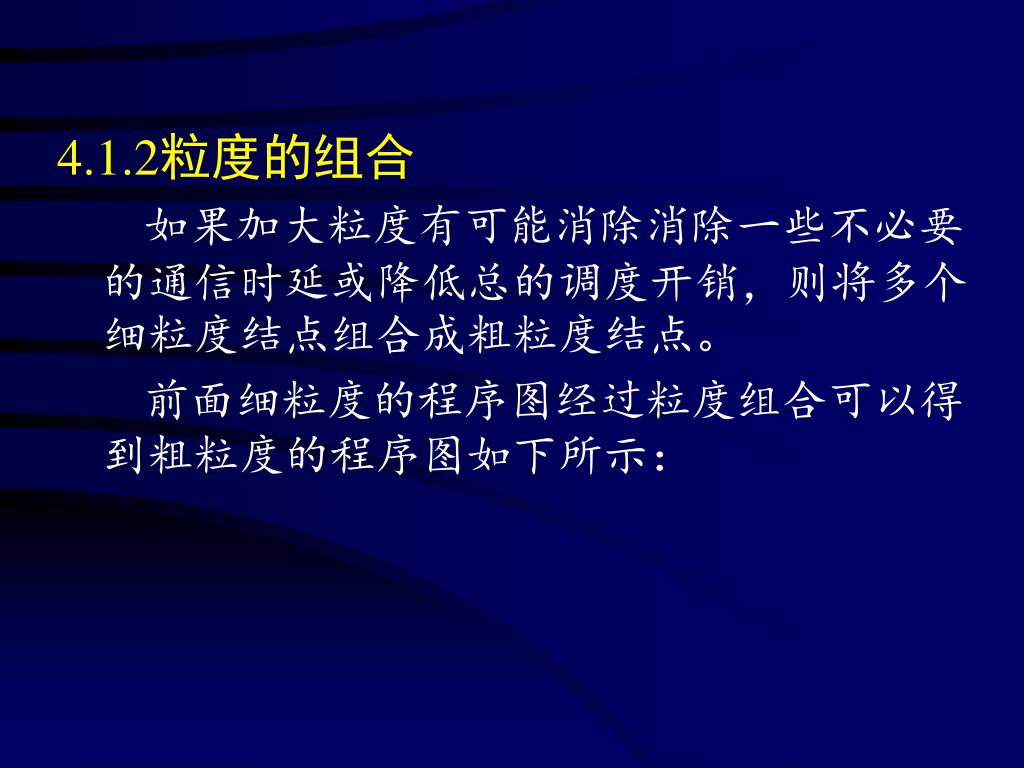 4.1.2粒度的组合

如果加大粒度有可能消除消除一些不必要的通信时延或降低总的调度开销，则将多个细粒度结点组合成粗粒度结点。

前面细粒度的程序图经过粒度组合可以得到粗粒度的程序图如下所示：